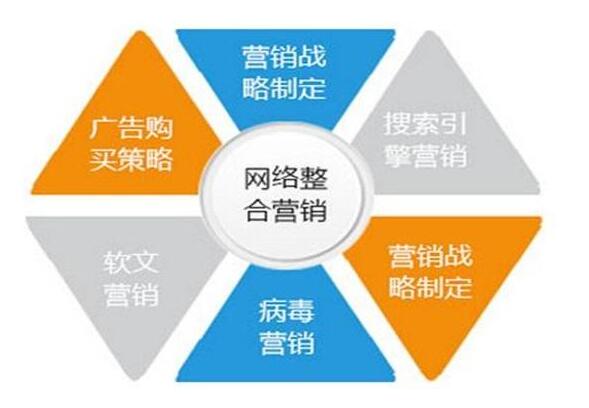 营销战略制定

广告购买策略

搜索引擎营销

网络整合营销

软文营销

营销战略制定

病毒营销